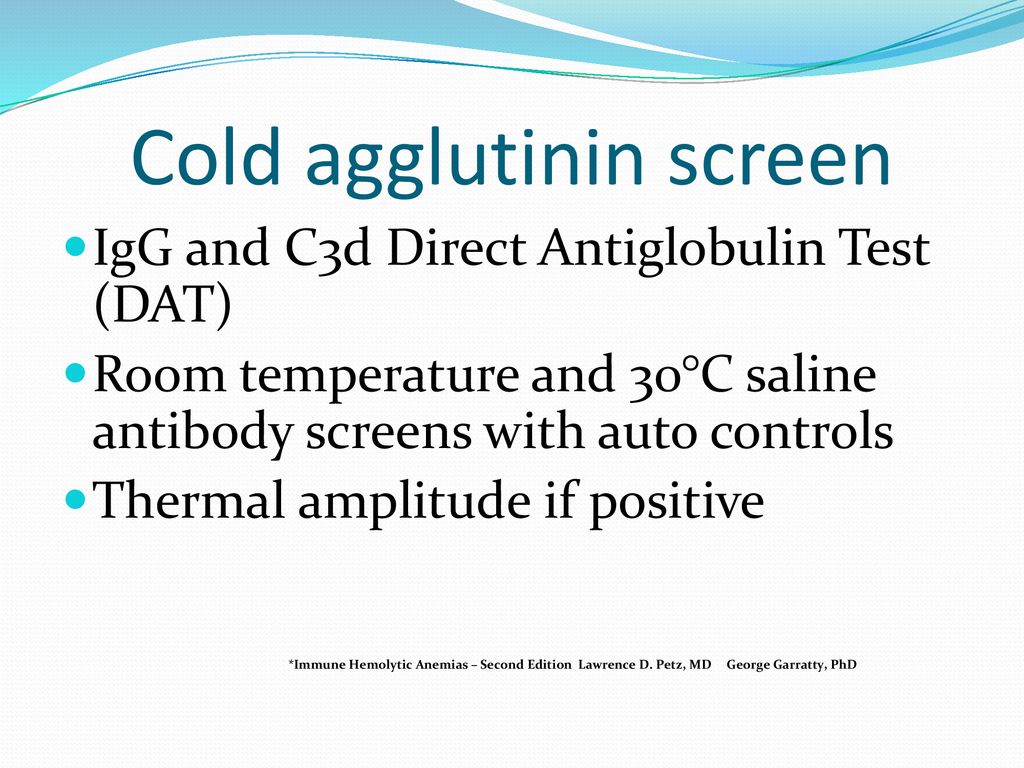 Cold agglutinin screen

IgG and C3d Direct Antiglobulin Test (DAT)

Room temperature and 30°C saline antibody screens with auto controls

Thermal amplitude if positive

*Immune Hemolytic Anemias – Second Edition Lawrence D. Petz, MD George Garratty, PhD